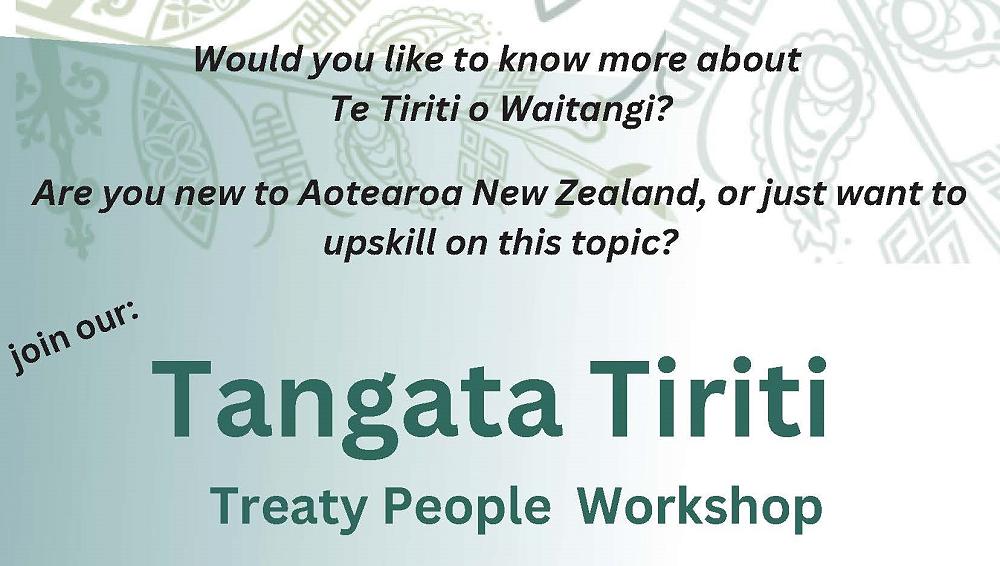 Would you like to know more about Te Tiriti o Waitangi?

Are you new to Aotearoa New Zealand, or just want to upskill on this topic?

join our:

Tangata Tiriti

Treaty People Workshop